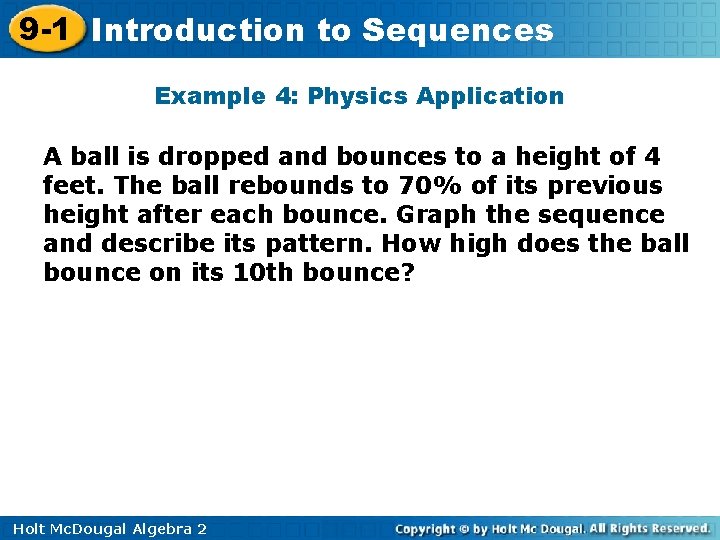 9-1 Introduction to Sequences

Example 4: Physics Application

A ball is dropped and bounces to a height of 4 feet. The ball rebounds to 70% of its previous height after each bounce. Graph the sequence and describe its pattern. How high does the ball bounce on its 10th bounce?

Holt McDougal Algebra 2

Copyright © by Holt Mc Dougal. All Rights Reserved.